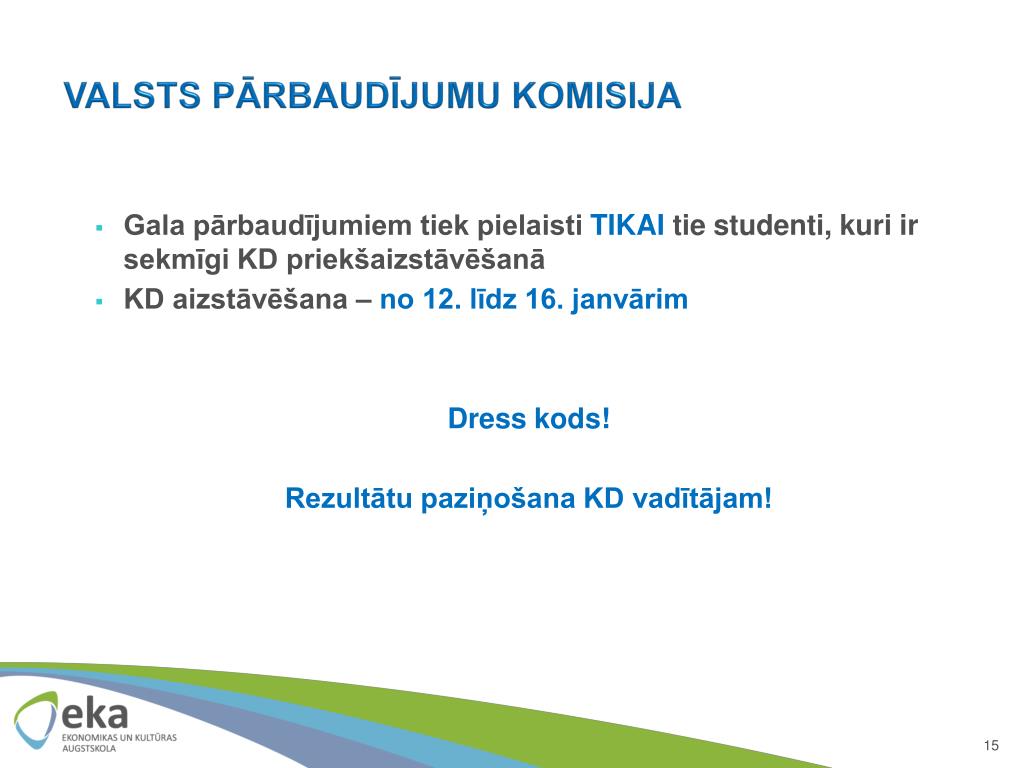 VALSTS PĀRBAUDĪJUMU KOMISIJA

▪ Gala pārbaudījumiem tiek pielaisti TIKAI tie studenti, kuri ir sekmīgi KD priekšaizstāvēšanā
▪ KD aizstāvēšana – no 12. līdz 16. janvārim

Dress kods!

Rezultātu paziņošana KD vadītājam!

eka
EKONOMIKAS UN KULTŪRAS AUGSTSKOLA

15